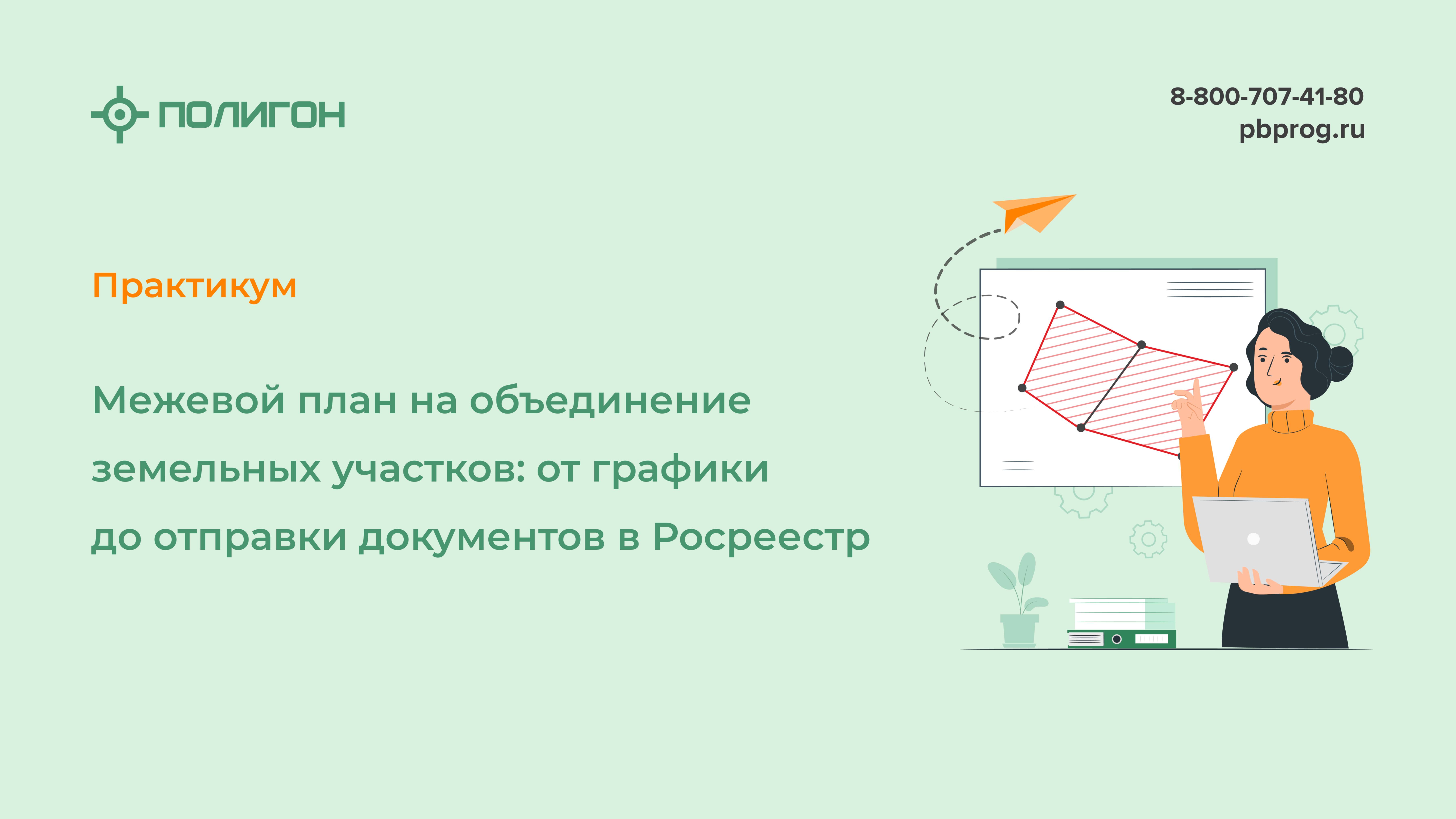 ПОЛИГОН

8-800-707-41-80
pbprog.ru

Практикум

Межевой план на объединение земельных участков: от графики до отправки документов в Росреестр